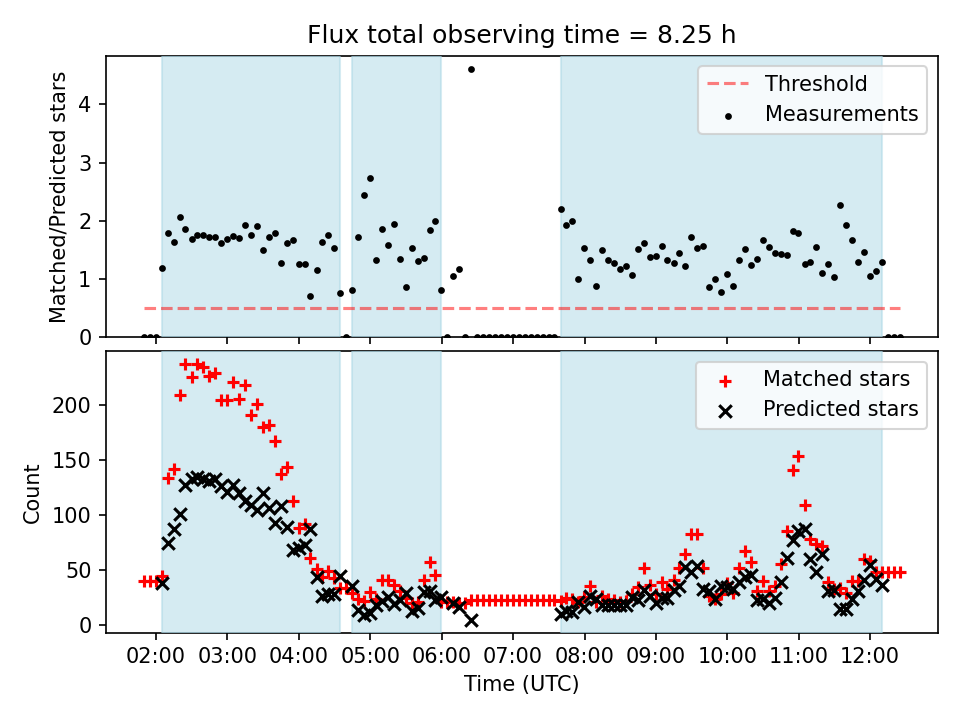 Flux total observing time = 8.25 h

Matched/Predicted stars

4
3
2
1
0

Threshold
Measurements

Count

200
150
100
50
0

Matched stars
Predicted stars

02:00 03:00 04:00 05:00 06:00 07:00 08:00 09:00 10:00 11:00 12:00

Time (UTC)